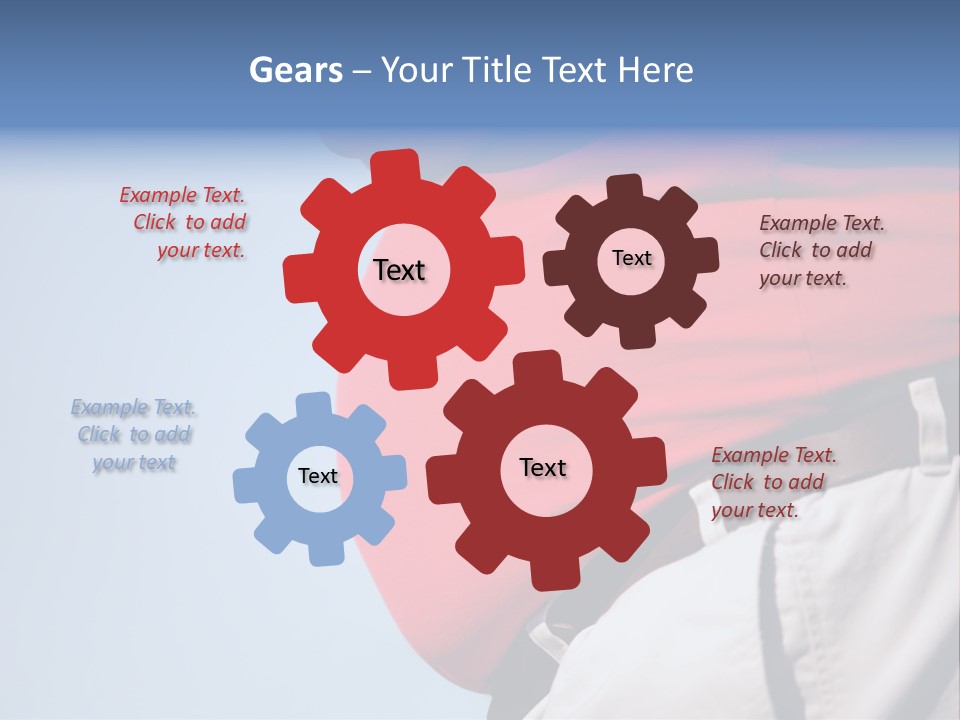 Gears – Your Title Text Here

Example Text. Click to add your text.

Text

Text

Example Text. Click to add your text.

Example Text. Click to add your text

Text

Text

Example Text. Click to add your text.